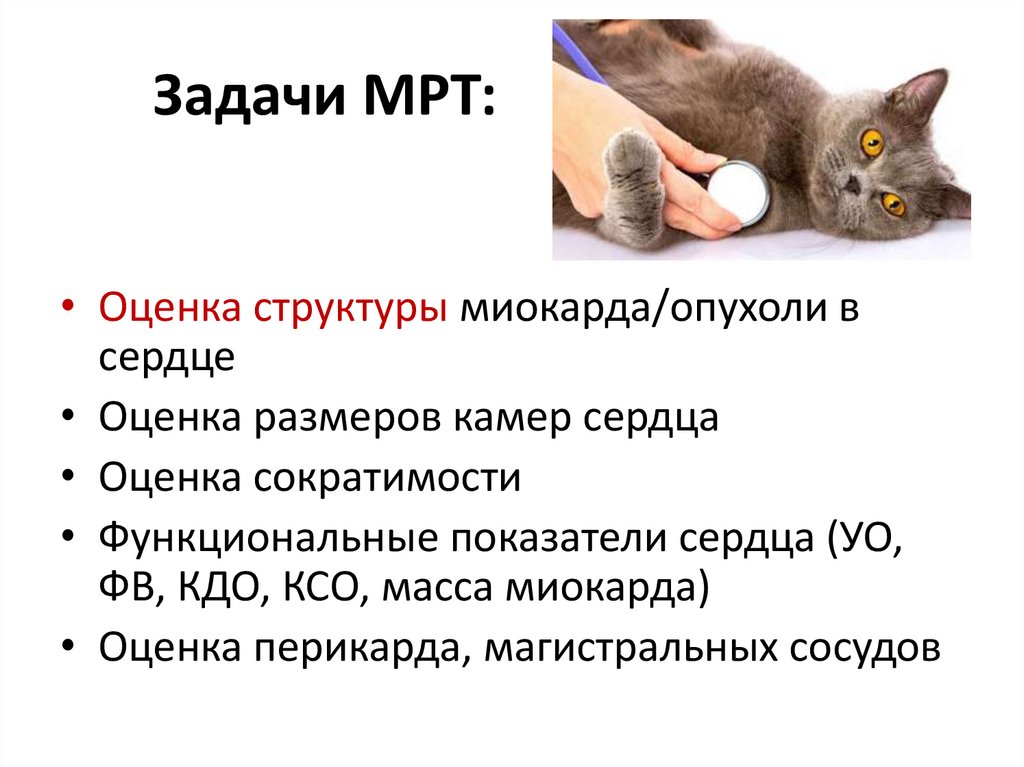 Задачи МРТ:

• Оценка структуры миокарда/опухоли в сердце
• Оценка размеров камер сердца
• Оценка сократимости
• Функциональные показатели сердца (УО, ФВ, КДО, КСО, масса миокарда)
• Оценка перикарда, магистральных сосудов